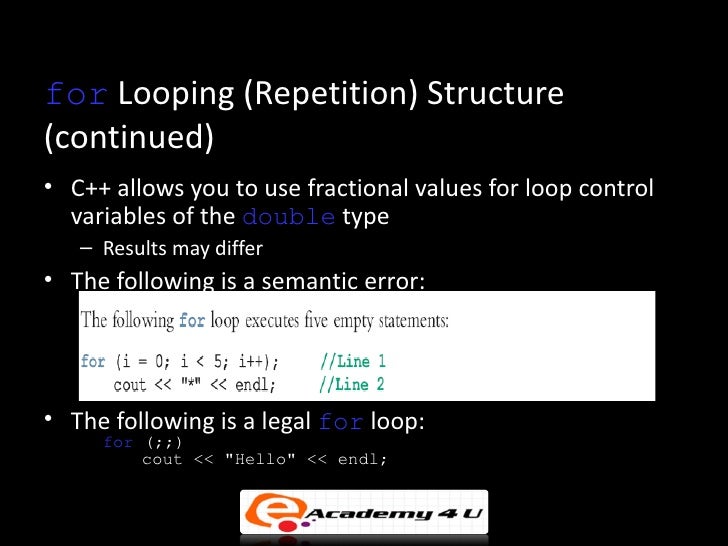 for Looping (Repetition) Structure (continued)

• C++ allows you to use fractional values for loop control variables of the double type

– Results may differ

• The following is a semantic error:

The following for loop executes five empty statements:

for (i = 0; i < 5; i++);      //Line 1
    cout << "*" << endl;      //Line 2

• The following is a legal for loop:

for (;;)
    cout << "Hello" << endl;

e Academy 4 U